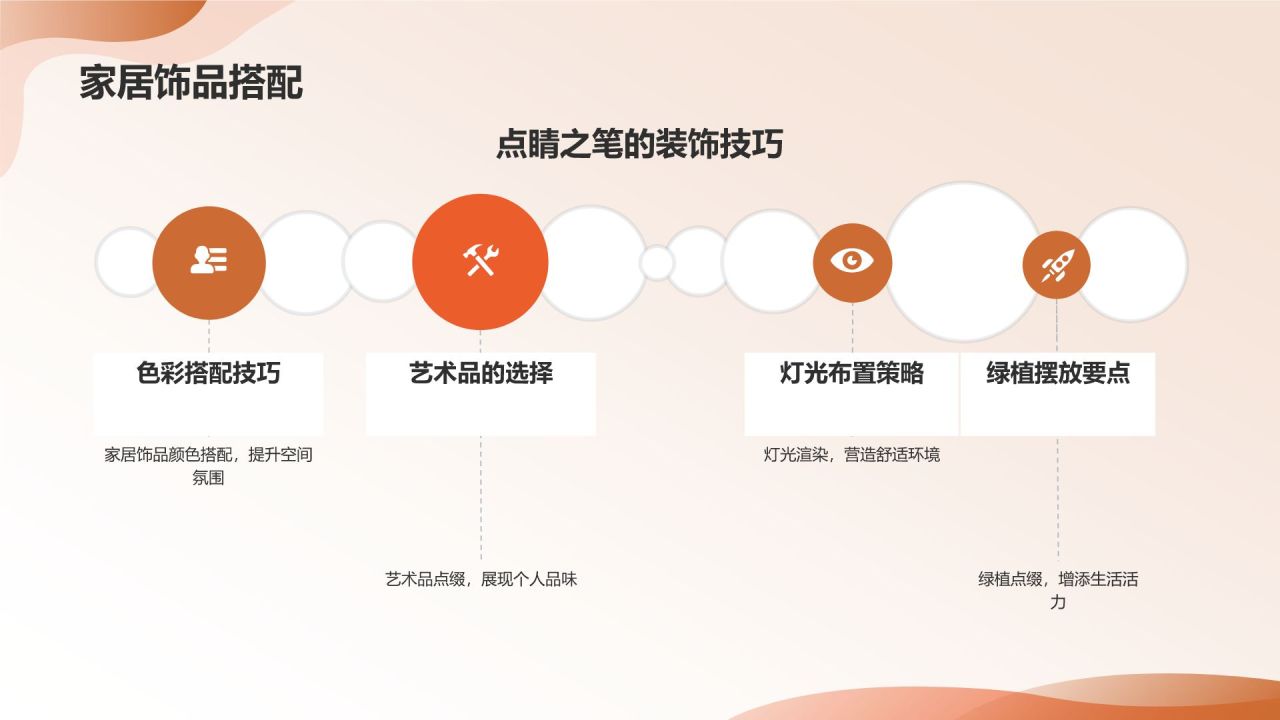 家居饰品搭配

点睛之笔的装饰技巧

色彩搭配技巧

家居饰品颜色搭配，提升空间氛围

艺术品的选择

艺术品点缀，展现个人品味

灯光布置策略

灯光渲染，营造舒适环境

绿植摆放要点

绿植点缀，增添生活活力